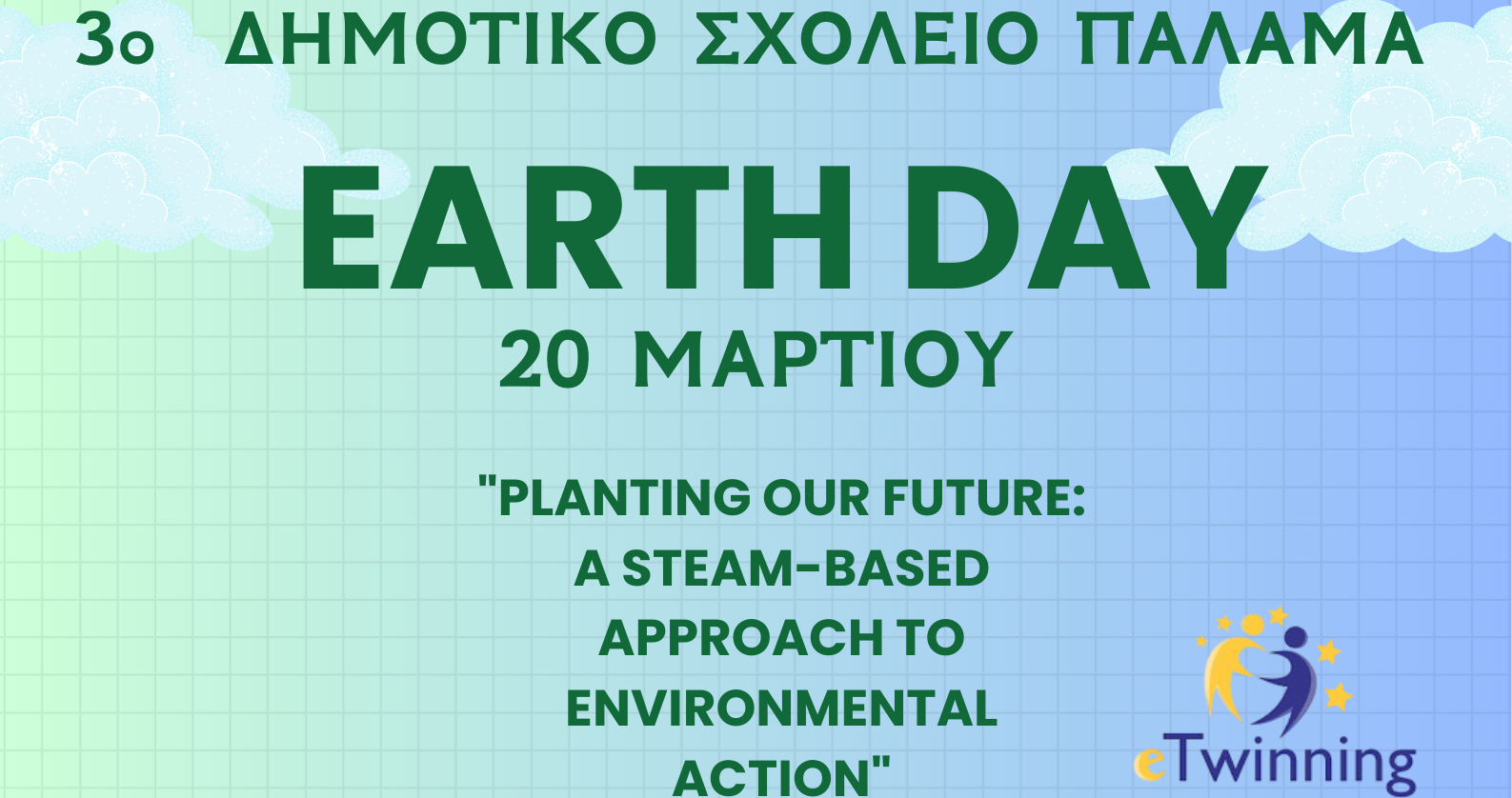 3ο ΔΗΜΟΤΙΚΟ ΣΧΟΛΕΙΟ ΠΑΛΑΜΑ

EARTH DAY

20 ΜΑΡΤΙΟΥ

"PLANTING OUR FUTURE: A STEAM-BASED APPROACH TO ENVIRONMENTAL ACTION"

eTwinning